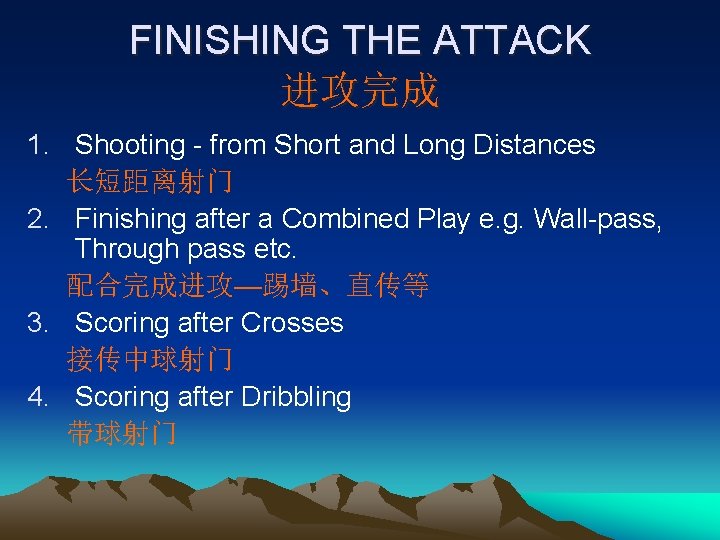 FINISHING THE ATTACK
进攻完成

1. Shooting - from Short and Long Distances
长短距离射门

2. Finishing after a Combined Play e.g. Wall-pass, Through pass etc.
配合完成进攻—踢墙、直传等

3. Scoring after Crosses
接传中球射门

4. Scoring after Dribbling
带球射门